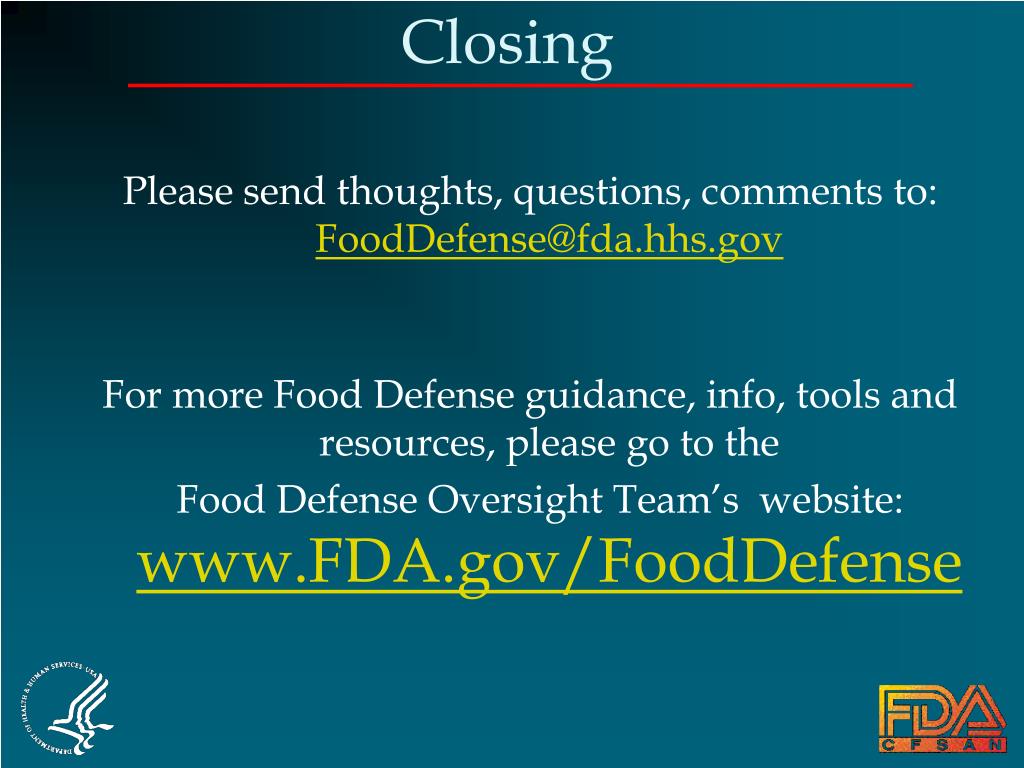 Closing

Please send thoughts, questions, comments to: FoodDefense@fda.hhs.gov

For more Food Defense guidance, info, tools and resources, please go to the Food Defense Oversight Team's website: www.FDA.gov/FoodDefense

DEPARTMENT OF HEALTH & HUMAN SERVICES USA

FDA
CFSAN